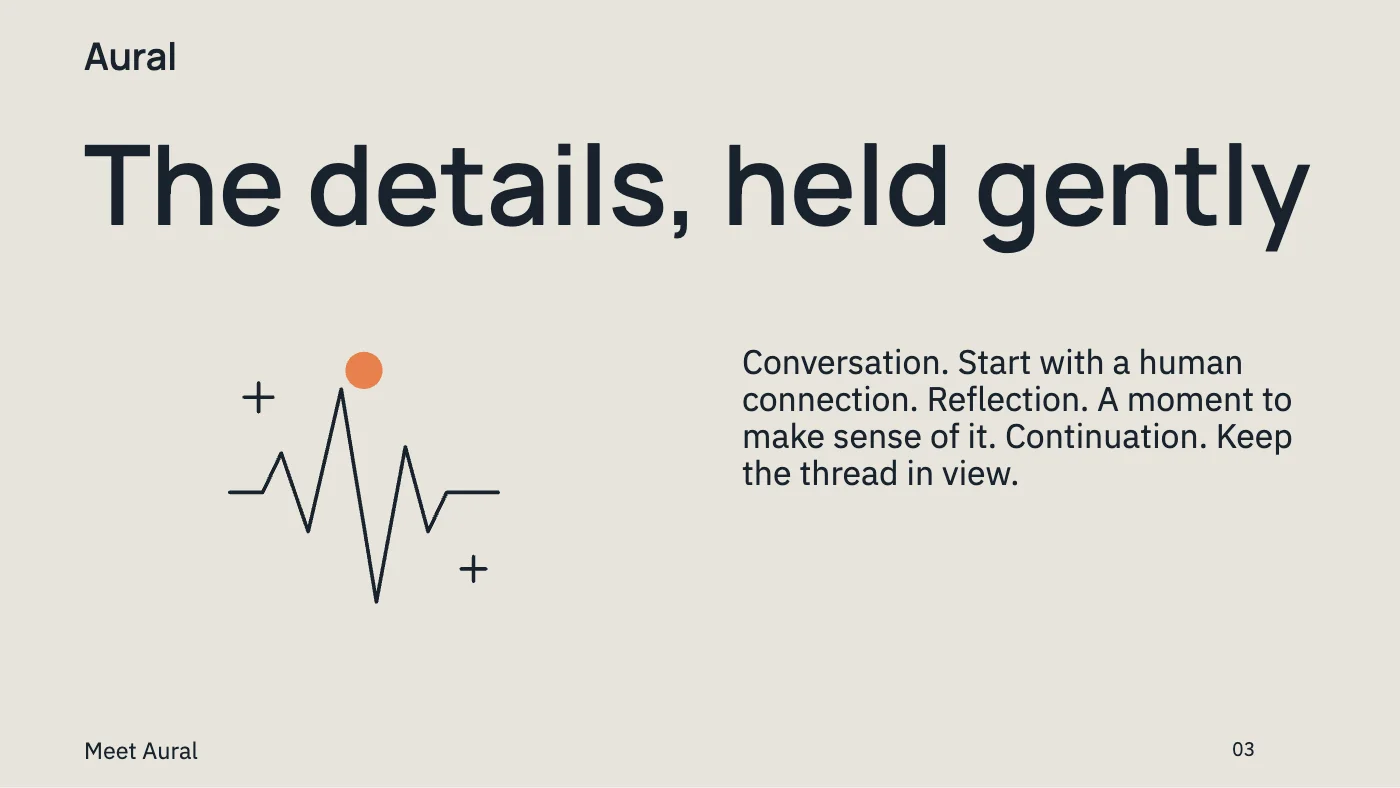 Aural

The details, held gently

Conversation. Start with a human connection. Reflection. A moment to make sense of it. Continuation. Keep the thread in view.

Meet Aural

03